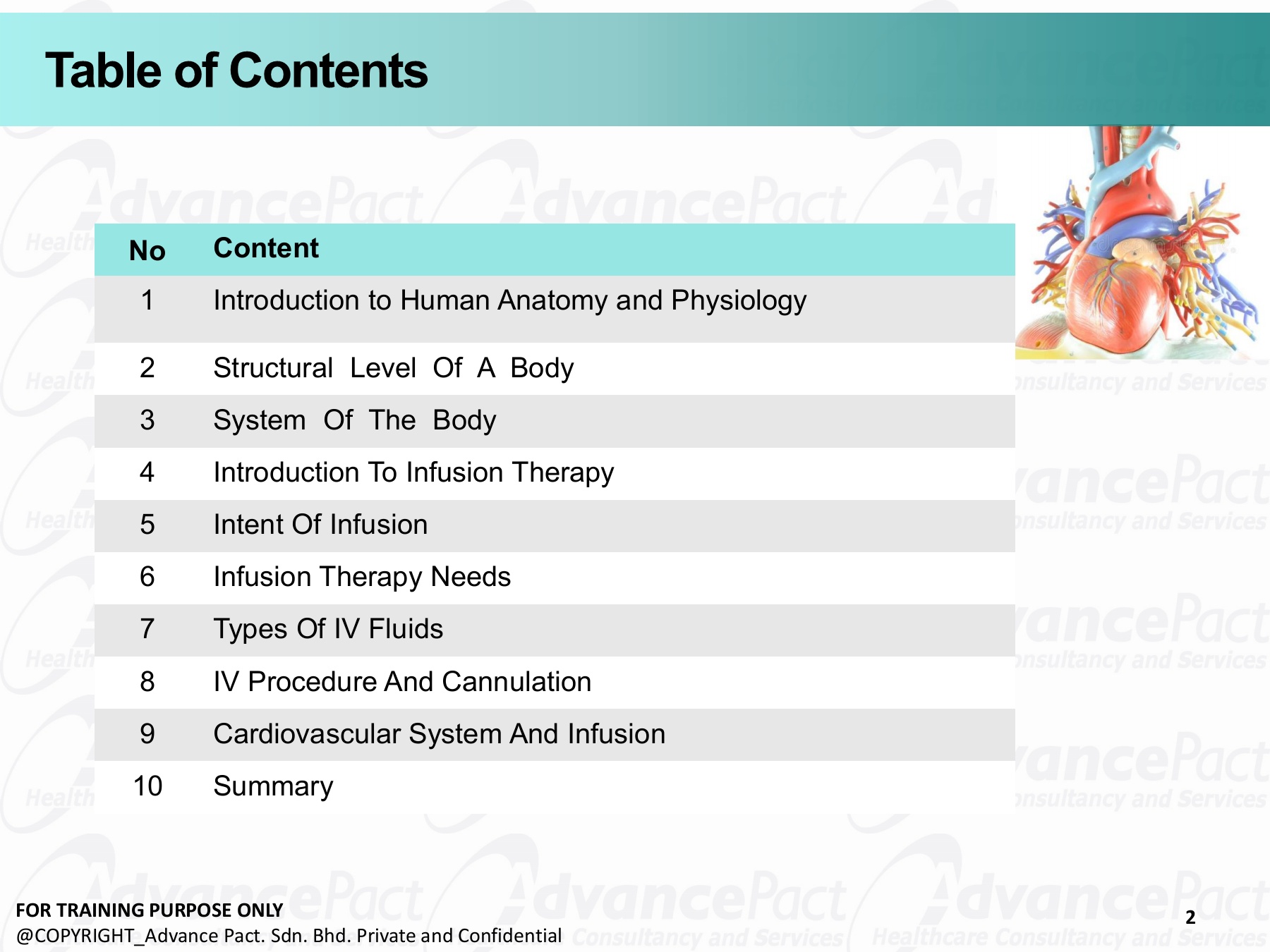 Table of Contents

| No | Content |
|---|---|
| 1 | Introduction to Human Anatomy and Physiology |
| 2 | Structural Level Of A Body |
| 3 | System Of The Body |
| 4 | Introduction To Infusion Therapy |
| 5 | Intent Of Infusion |
| 6 | Infusion Therapy Needs |
| 7 | Types Of IV Fluids |
| 8 | IV Procedure And Cannulation |
| 9 | Cardiovascular System And Infusion |
| 10 | Summary |

FOR TRAINING PURPOSE ONLY
@COPYRIGHT_Advance Pact. Sdn. Bhd. Private and Confidential

2

AdvancePact Healthcare Consultancy and Services